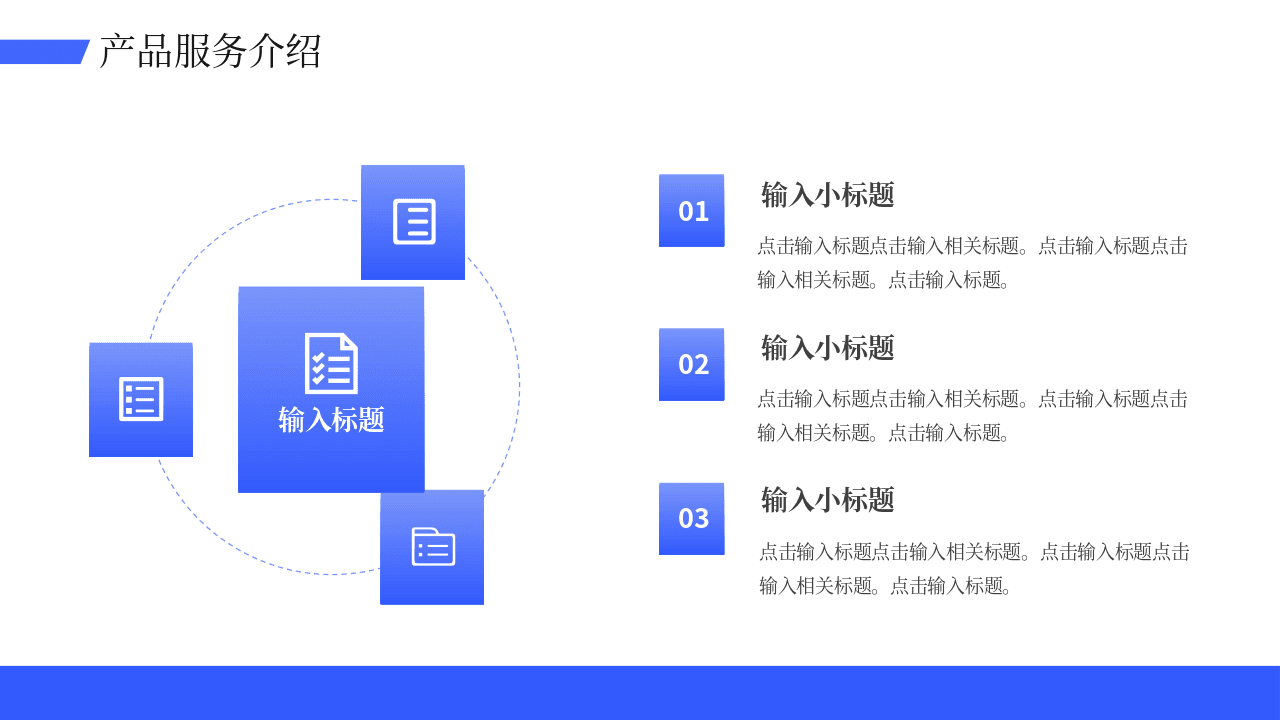 产品服务介绍

输入标题

01

输入小标题

点击输入标题点击输入相关标题。点击输入标题点击输入相关标题。点击输入标题。

02

输入小标题

点击输入标题点击输入相关标题。点击输入标题点击输入相关标题。点击输入标题。

03

输入小标题

点击输入标题点击输入相关标题。点击输入标题点击输入相关标题。点击输入标题。